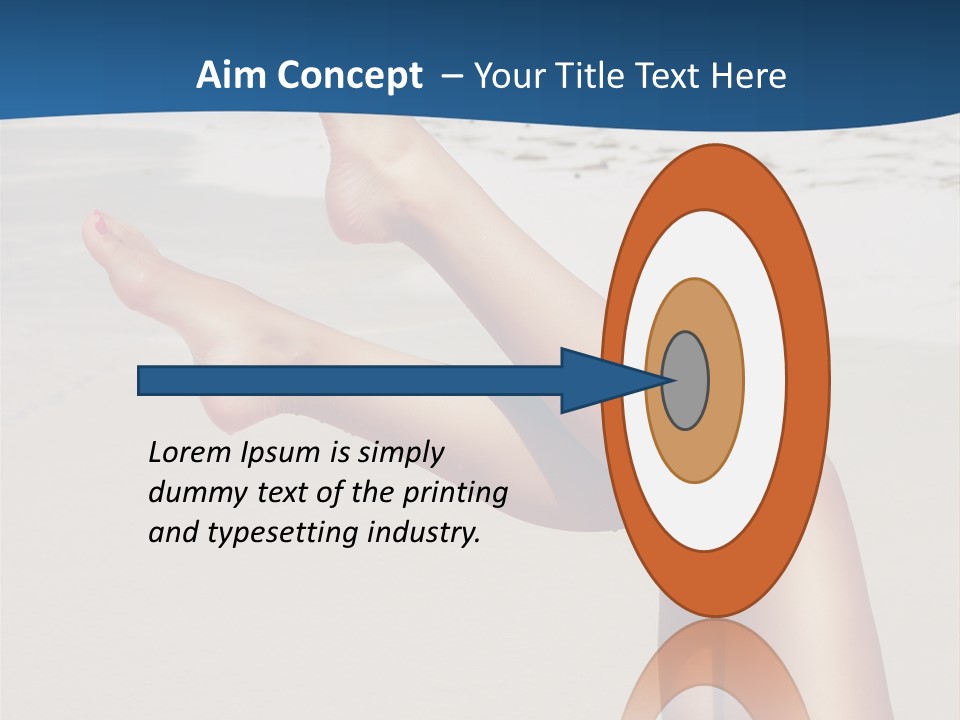 Aim Concept – Your Title Text Here

Lorem Ipsum is simply dummy text of the printing and typesetting industry.